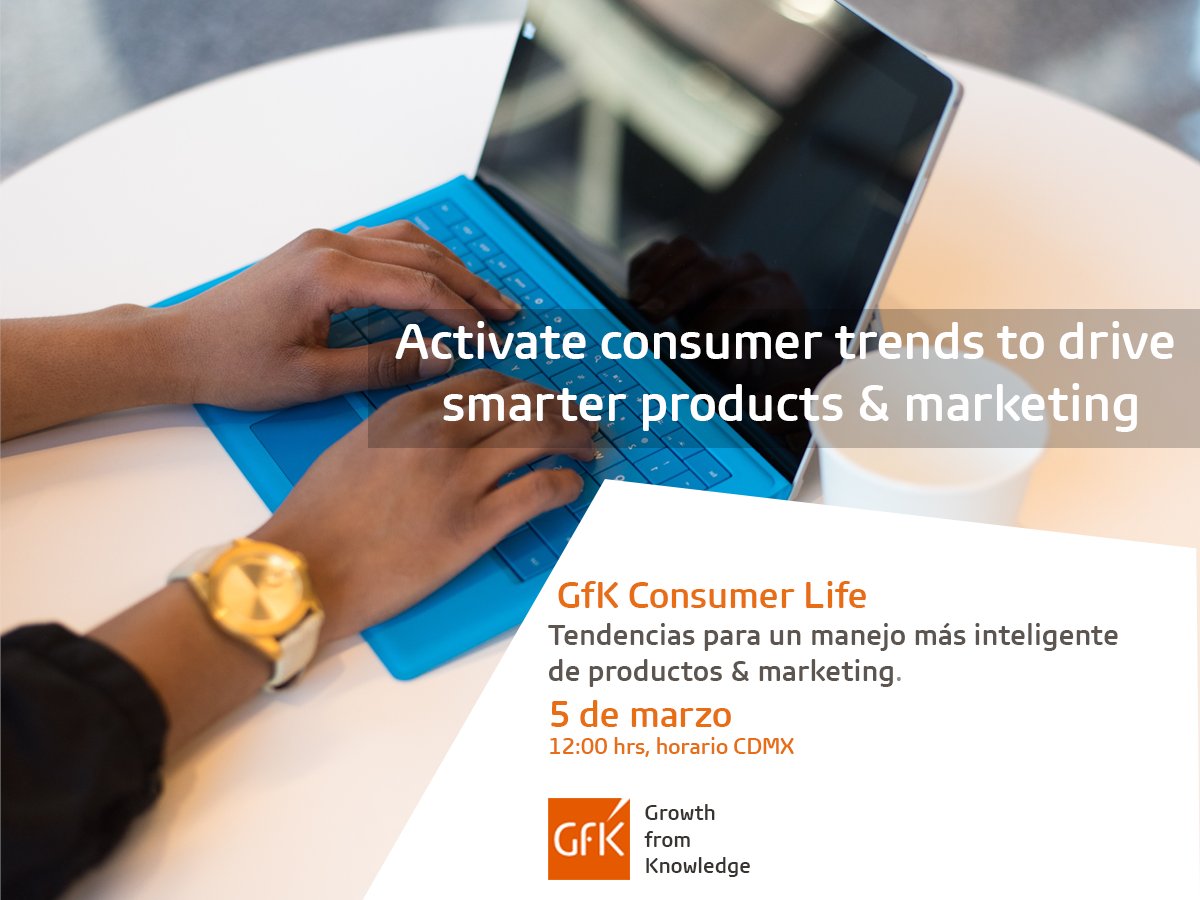 Activate consumer trends to drive smarter products & marketing

GfK Consumer Life
Tendencias para un manejo más inteligente de productos & marketing.
5 de marzo
12:00 hrs, horario CDMX

GfK Growth from Knowledge